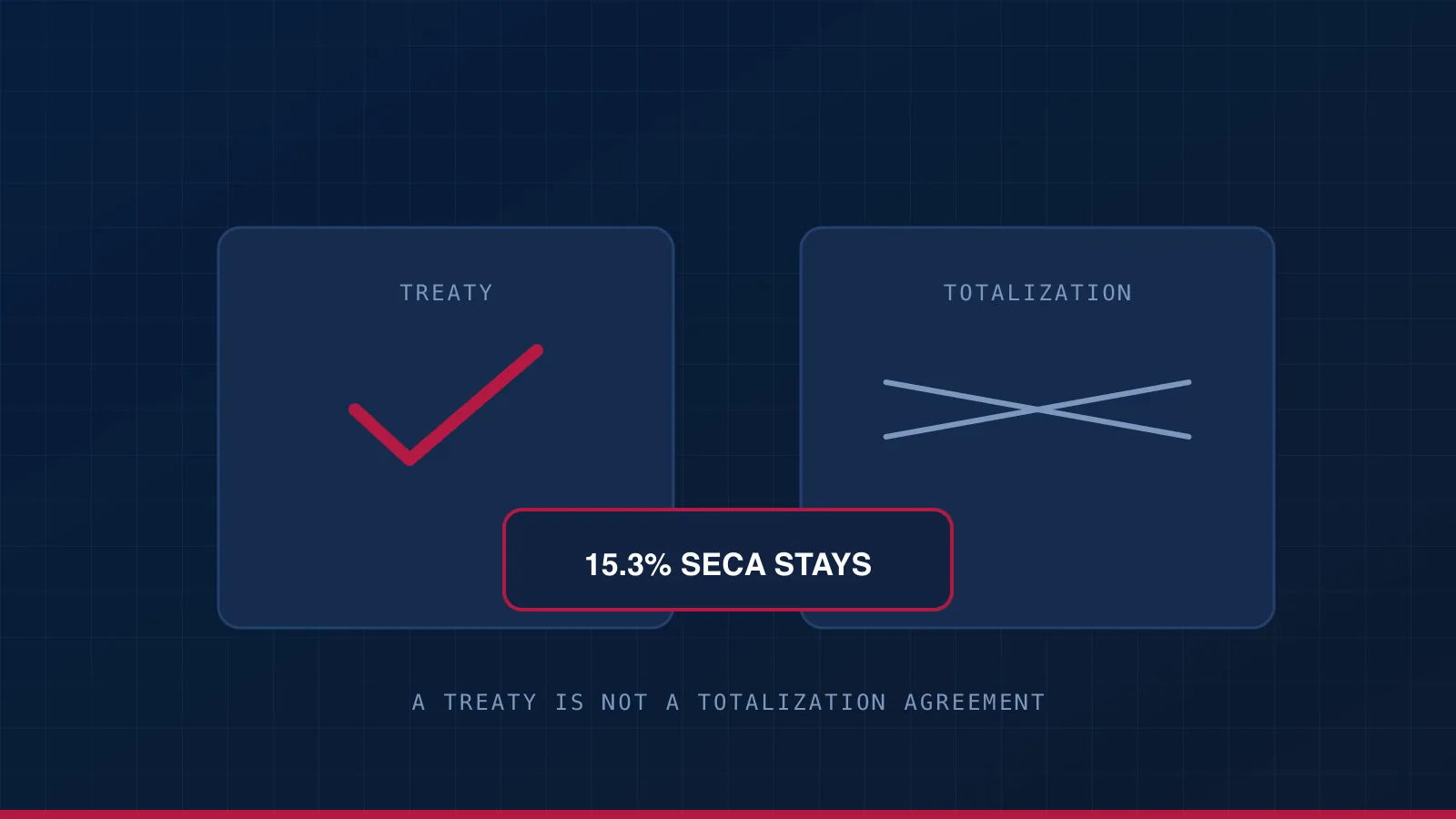 TREATY

TOTALIZATION

15.3% SECA STAYS

A TREATY IS NOT A TOTALIZATION AGREEMENT